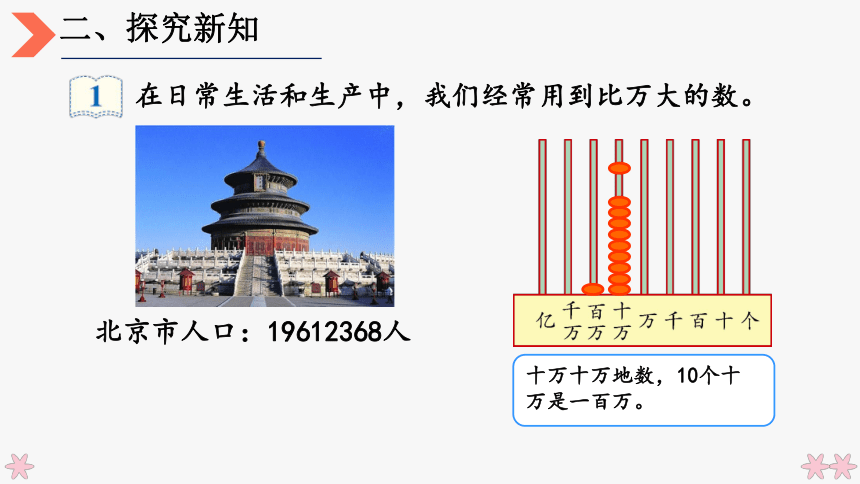 二、探究新知

1 在日常生活和生产中，我们经常用到比万大的数。

北京市人口：19612368人

亿 千万 百万 十万 万 千 百 十 个

十万十万地数，10个十万是一百万。